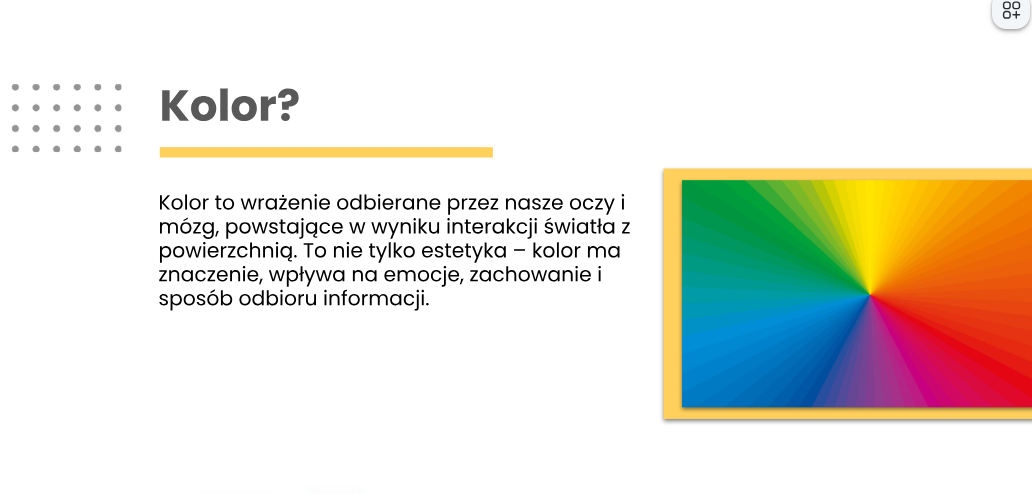 Kolor?

Kolor to wrażenie odbierane przez nasze oczy i mózg, powstające w wyniku interakcji światła z powierzchnią. To nie tylko estetyka – kolor ma znaczenie, wpływa na emocje, zachowanie i sposób odbioru informacji.